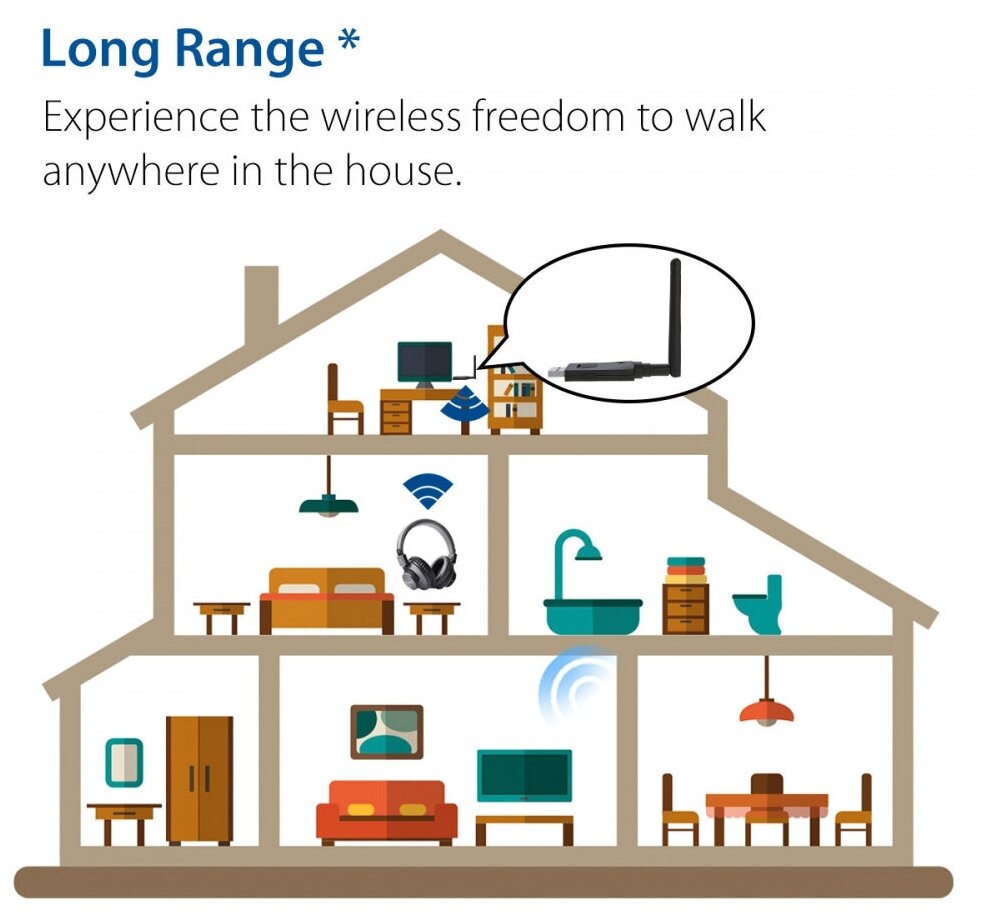 Long Range *

Experience the wireless freedom to walk anywhere in the house.